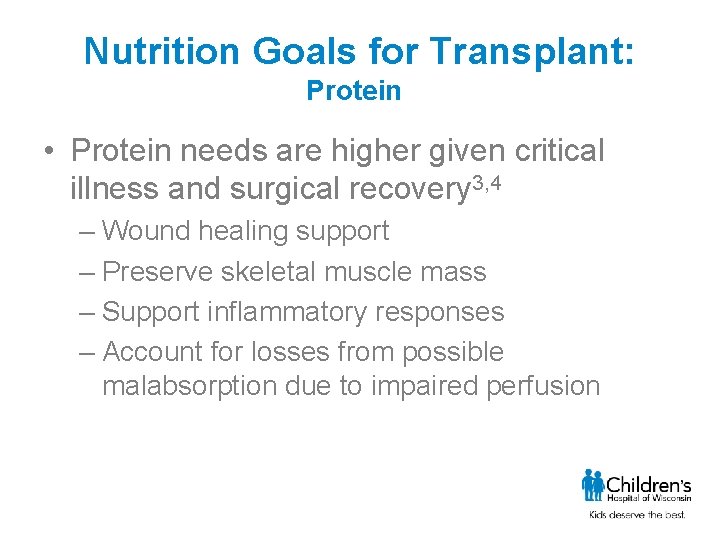 Nutrition Goals for Transplant:
Protein

• Protein needs are higher given critical illness and surgical recovery$^{3,4}$
– Wound healing support
– Preserve skeletal muscle mass
– Support inflammatory responses
– Account for losses from possible malabsorption due to impaired perfusion

Children's
Hospital of Wisconsin
Kids deserve the best.